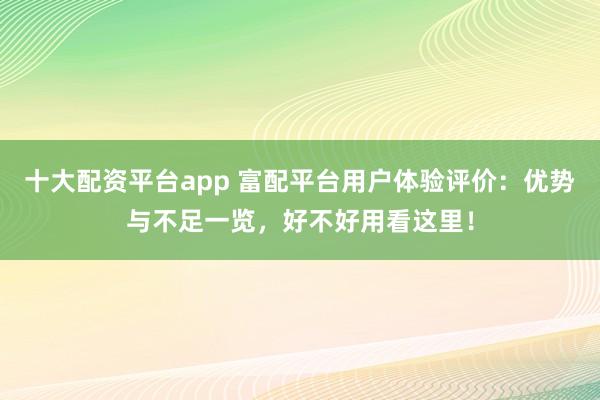 十大配资平台app 富配平台用户体验评价：优势与不足一览，好不好用看这里！